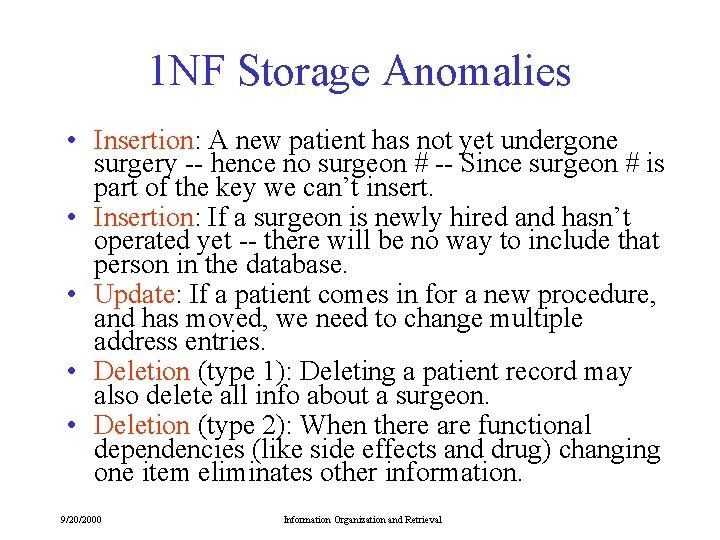 1NF Storage Anomalies

• Insertion: A new patient has not yet undergone surgery -- hence no surgeon # -- Since surgeon # is part of the key we can't insert.

• Insertion: If a surgeon is newly hired and hasn't operated yet -- there will be no way to include that person in the database.

• Update: If a patient comes in for a new procedure, and has moved, we need to change multiple address entries.

• Deletion (type 1): Deleting a patient record may also delete all info about a surgeon.

• Deletion (type 2): When there are functional dependencies (like side effects and drug) changing one item eliminates other information.

9/20/2000

Information Organization and Retrieval